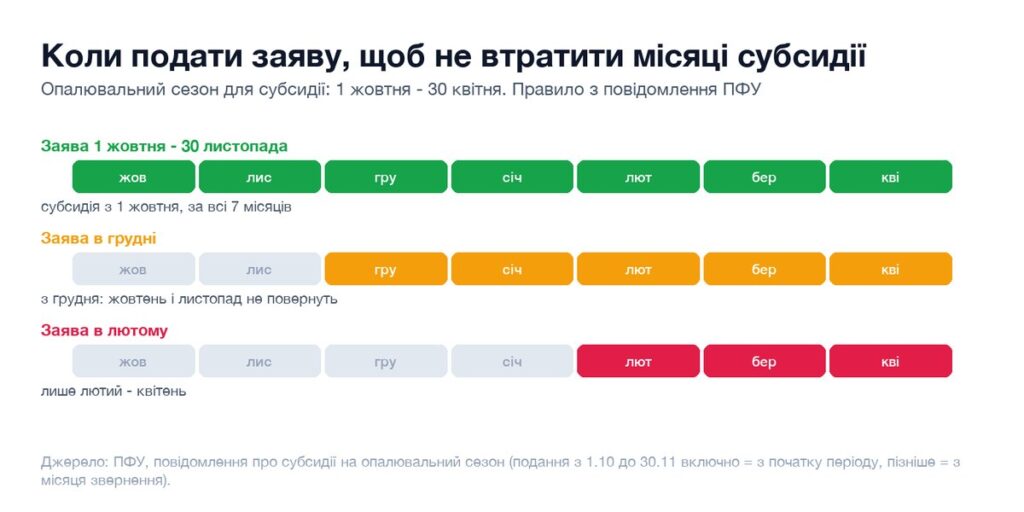 Коли подати заяву, щоб не втратити місяці субсидії
Опалювальний сезон для субсидії: 1 жовтня - 30 квітня. Правило з повідомлення ПФУ

Заява 1 жовтня - 30 листопада

жов лис гру січ лют бер кві

субсидія з 1 жовтня, за всі 7 місяців

Заява в грудні

жов лис гру січ лют бер кві

з грудня: жовтень і листопад не повернуть

Заява в лютому

жов лис гру січ лют бер кві

лише лютий - квітень

Джерело: ПФУ, повідомлення про субсидії на опалювальний сезон (подання з 1.10 до 30.11 включно = з початку періоду, пізніше = з місяця звернення).